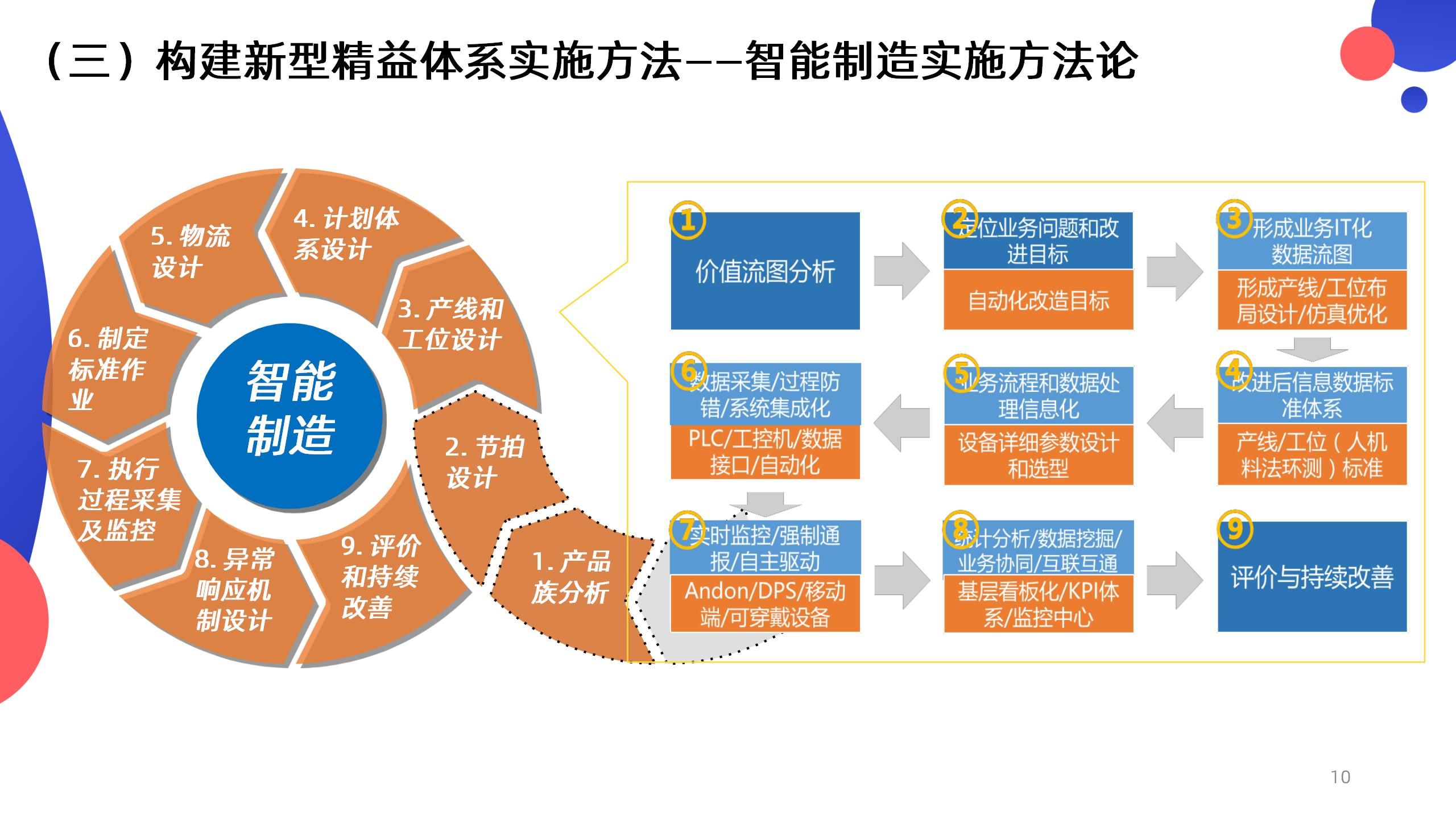 （三）构建新型精益体系实施方法--智能制造实施方法论

智能制造

1. 产品族分析

2. 节拍设计

3. 产线和工位设计

4. 计划体系设计

5. 物流设计

6. 制定标准作业

7. 执行过程采集及监控

8. 异常响应机制设计

9. 评价和持续改善

① 价值流图分析

② 定位业务问题和改进目标
自动化改造目标

③ 形成业务IT化数据流图
形成产线/工位布局设计/仿真优化

④ 改进后信息数据标准体系
产线/工位（人机料法环测）标准

⑤ 业务流程和数据处理信息化
设备详细参数设计和选型

⑥ 数据采集/过程防错/系统集成化
PLC/工控机/数据接口/自动化

⑦ 实时监控/强制通报/自主驱动
Andon/DPS/移动端/可穿戴设备

⑧ 统计分析/数据挖掘/业务协同/互联互通
基层看板化/KPI体系/监控中心

⑨ 评价与持续改善

10